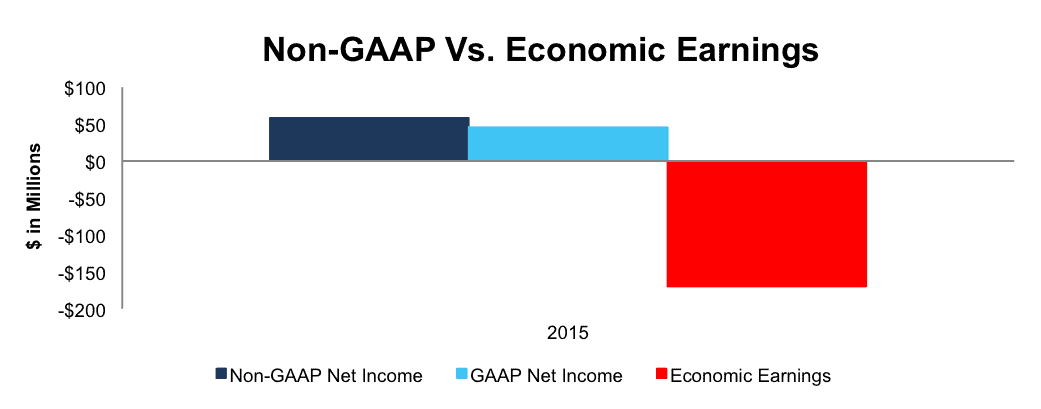 Non-GAAP Vs. Economic Earnings

$ in Millions

$100
$50
$0
-$50
-$100
-$150
-$200

2015

Non-GAAP Net Income
GAAP Net Income
Economic Earnings